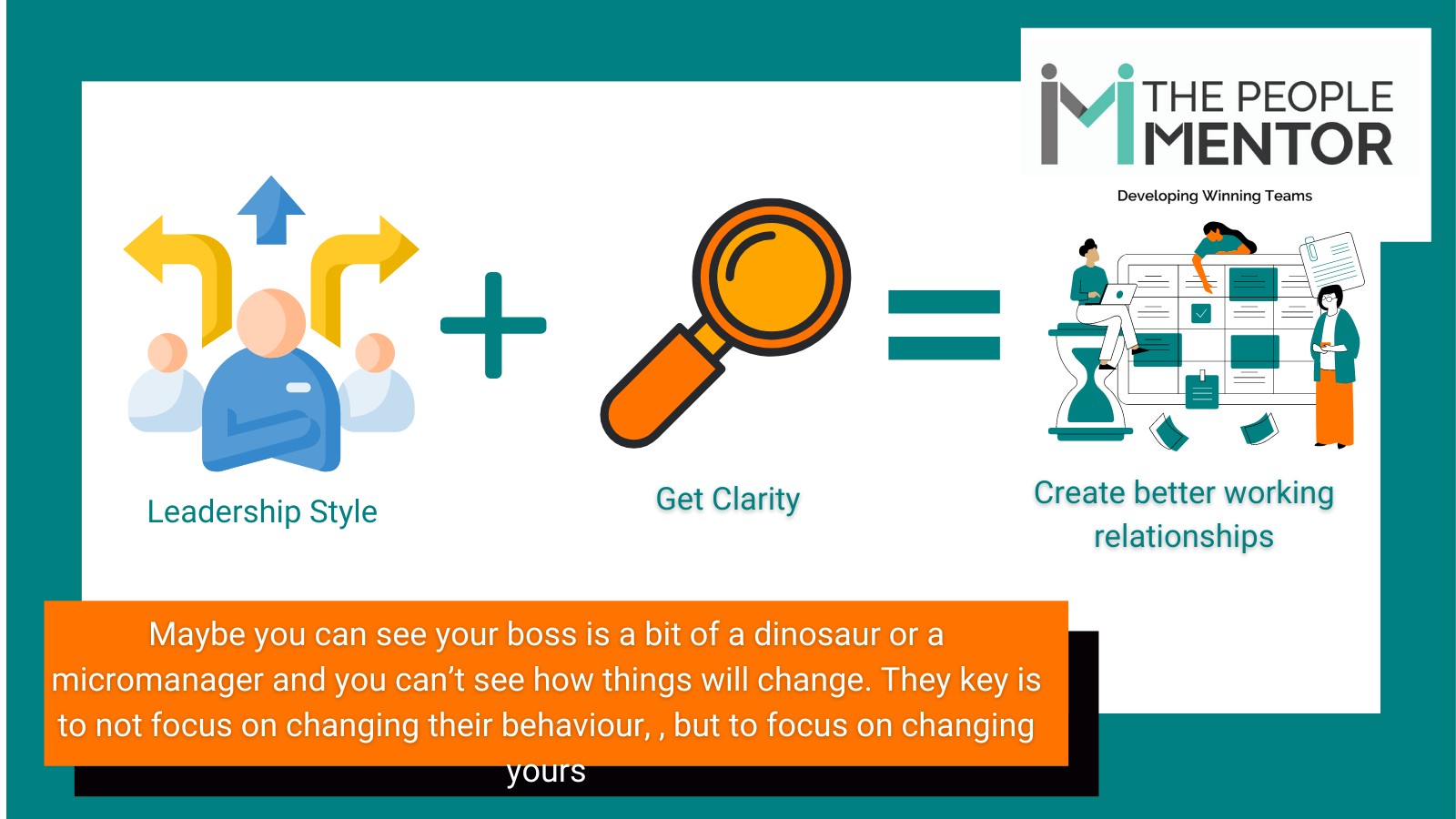 THE PEOPLE MENTOR

Developing Winning Teams

Leadership Style

Get Clarity

Create better working relationships

Maybe you can see your boss is a bit of a dinosaur or a micromanager and you can't see how things will change. They key is to not focus on changing their behaviour, , but to focus on changing yours